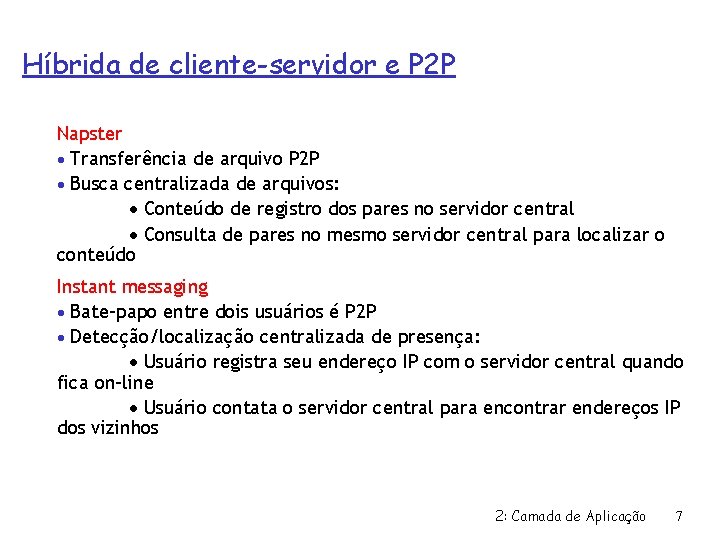 Híbrida de cliente-servidor e P2P

Napster
• Transferência de arquivo P2P
• Busca centralizada de arquivos:
• Conteúdo de registro dos pares no servidor central
• Consulta de pares no mesmo servidor central para localizar o conteúdo

Instant messaging
• Bate-papo entre dois usuários é P2P
• Detecção/localização centralizada de presença:
• Usuário registra seu endereço IP com o servidor central quando fica on-line
• Usuário contata o servidor central para encontrar endereços IP dos vizinhos

2: Camada de Aplicação 7